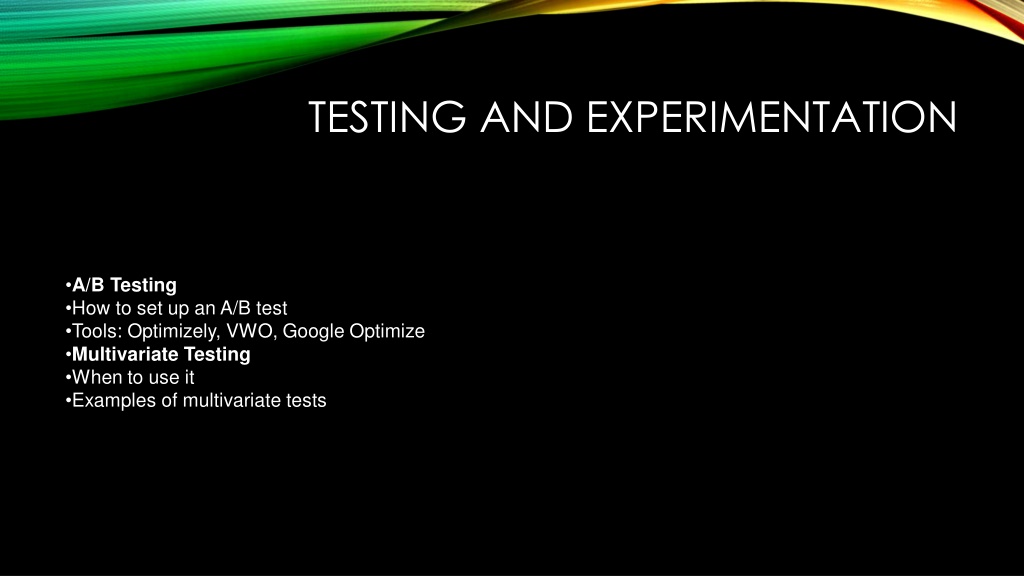 TESTING AND EXPERIMENTATION

•A/B Testing
•How to set up an A/B test
•Tools: Optimizely, VWO, Google Optimize
•Multivariate Testing
•When to use it
•Examples of multivariate tests